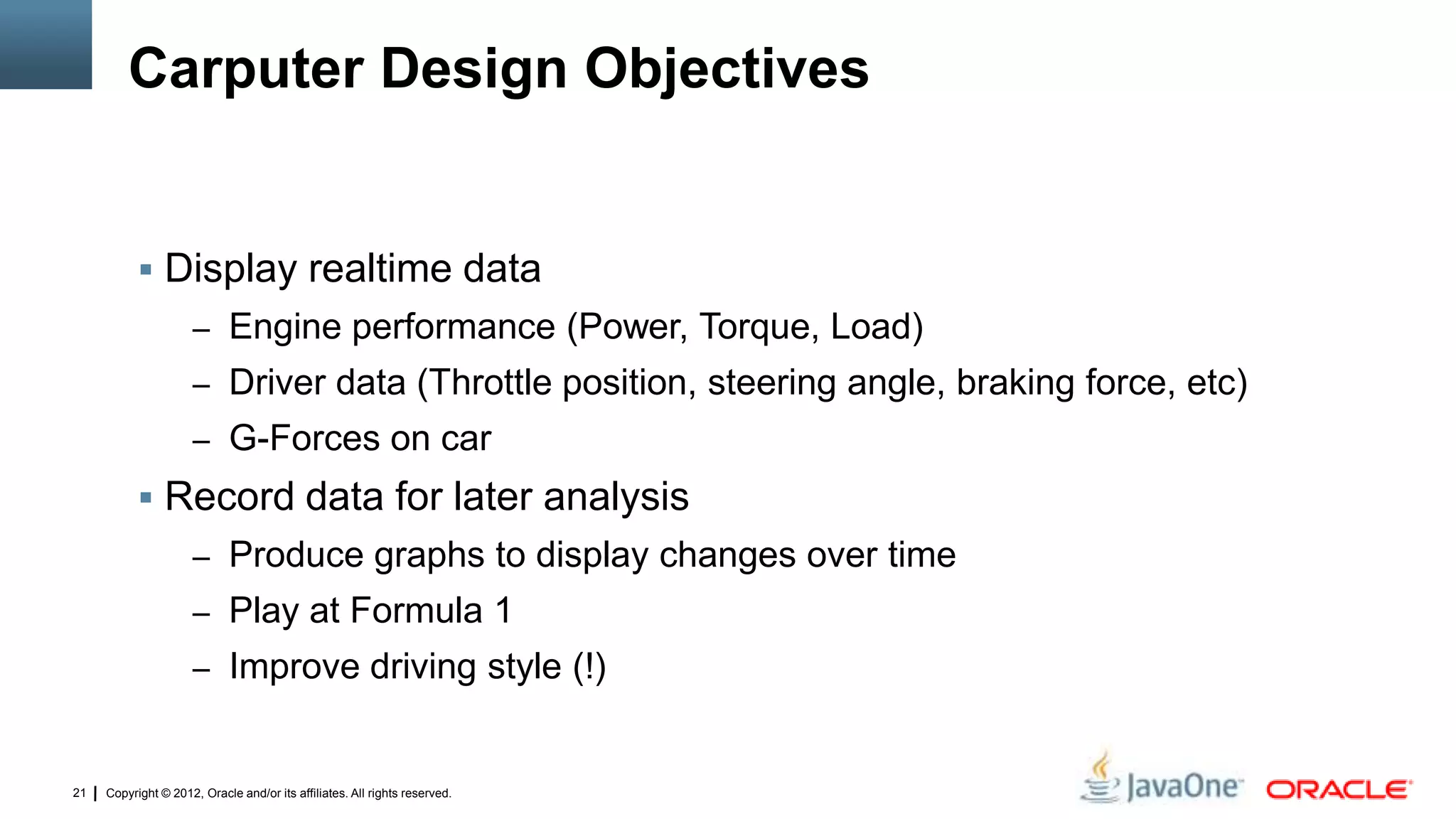 Carputer Design Objectives

▪ Display realtime data
– Engine performance (Power, Torque, Load)
– Driver data (Throttle position, steering angle, braking force, etc)
– G-Forces on car

▪ Record data for later analysis
– Produce graphs to display changes over time
– Play at Formula 1
– Improve driving style (!)

21 | Copyright © 2012, Oracle and/or its affiliates. All rights reserved.

JavaOne ORACLE